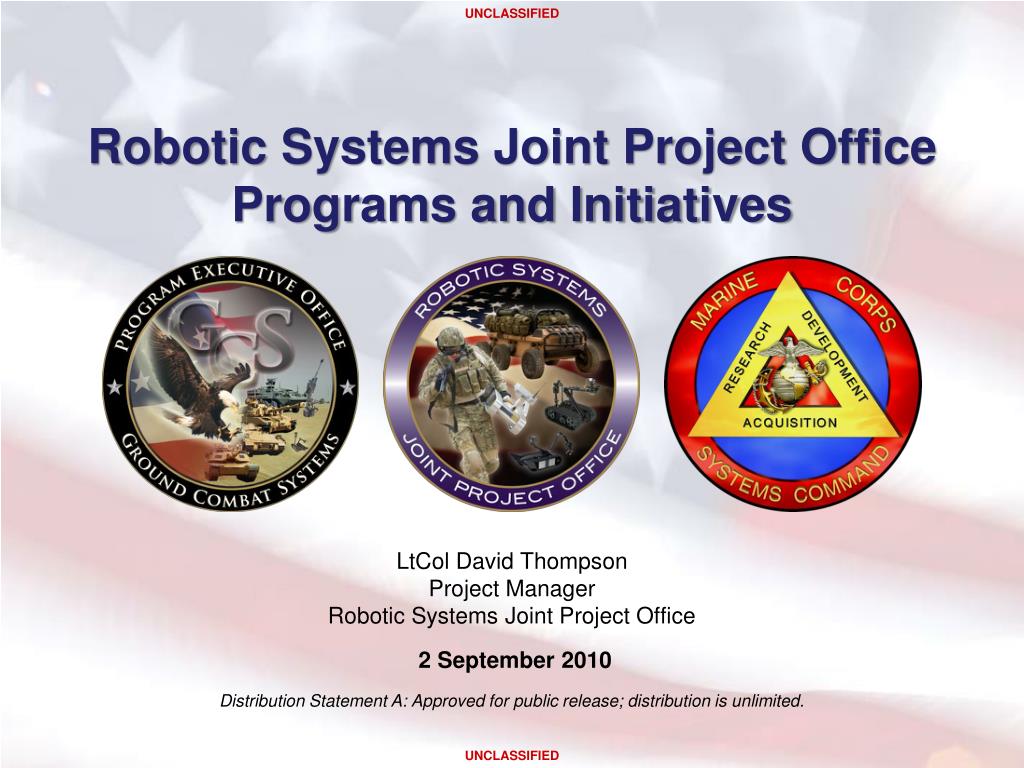 UNCLASSIFIED

Robotic Systems Joint Project Office Programs and Initiatives

PROGRAM EXECUTIVE OFFICE
GCS
GROUND COMBAT SYSTEMS

ROBOTIC SYSTEMS
JOINT PROJECT OFFICE

MARINE CORPS
RESEARCH
DEVELOPMENT
ACQUISITION
SYSTEMS COMMAND

LtCol David Thompson
Project Manager
Robotic Systems Joint Project Office

2 September 2010

Distribution Statement A: Approved for public release; distribution is unlimited.

UNCLASSIFIED